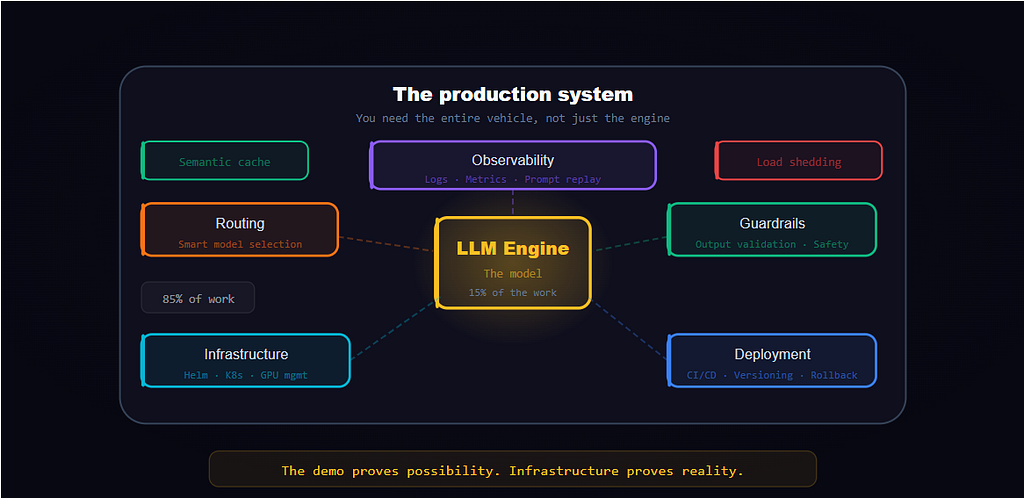 The production system

You need the entire vehicle, not just the engine

Semantic cache

Observability
Logs · Metrics · Prompt replay

Load shedding

Routing
Smart model selection

LLM Engine
The model
15% of the work

Guardrails
Output validation · Safety

85% of work

Infrastructure
Helm · K8s · GPU mgmt

Deployment
CI/CD · Versioning · Rollback

The demo proves possibility. Infrastructure proves reality.